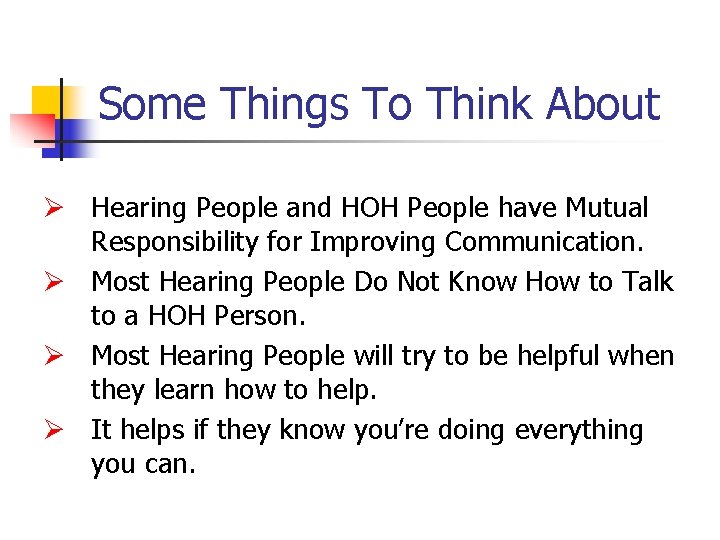 Some Things To Think About

➢ Hearing People and HOH People have Mutual Responsibility for Improving Communication.
➢ Most Hearing People Do Not Know How to Talk to a HOH Person.
➢ Most Hearing People will try to be helpful when they learn how to help.
➢ It helps if they know you're doing everything you can.